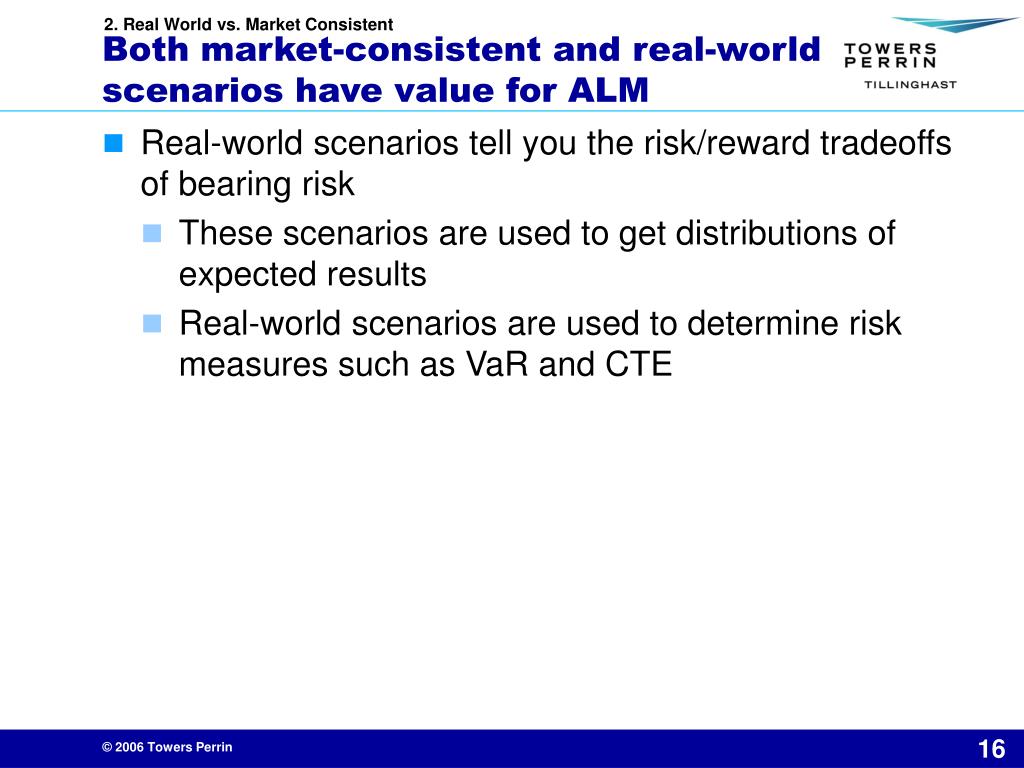 2. Real World vs. Market Consistent

Both market-consistent and real-world scenarios have value for ALM

TOWERS PERRIN
TILLINGHAST

Real-world scenarios tell you the risk/reward tradeoffs of bearing risk

These scenarios are used to get distributions of expected results

Real-world scenarios are used to determine risk measures such as VaR and CTE

© 2006 Towers Perrin

16